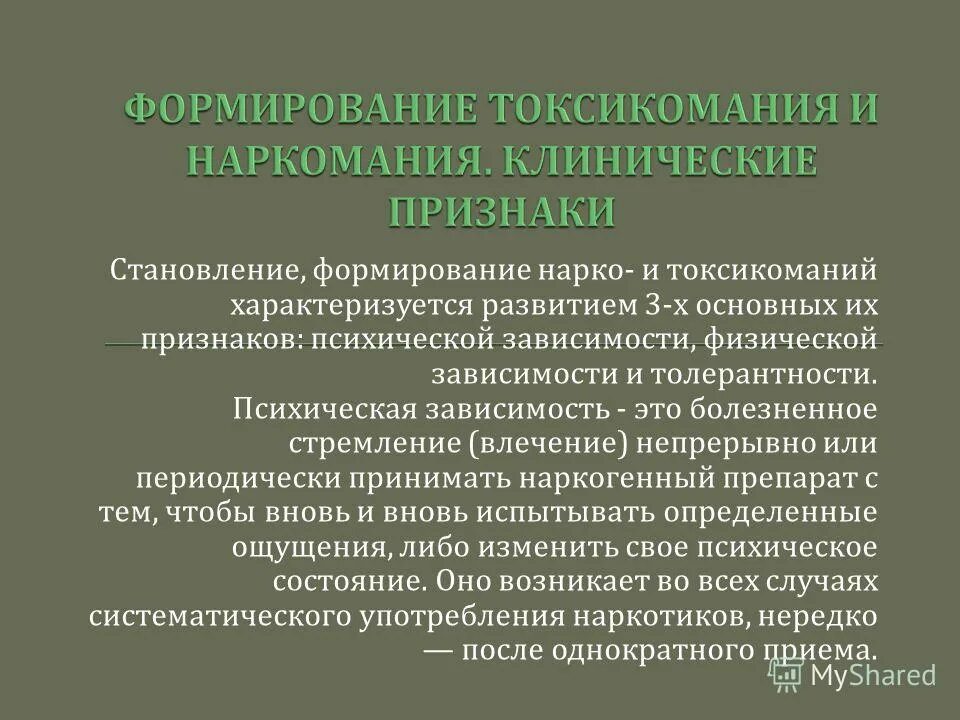 ФОРМИРОВАНИЕ ТОКСИКОМАНИЯ И НАРКОМАНИЯ. КЛИНИЧЕСКИЕ ПРИЗНАКИ

Становление, формирование нарко- и токсикоманий характеризуется развитием 3-х основных их признаков: психической зависимости, физической зависимости и толерантности.

Психическая зависимость - это болезненное стремление (влечение) непрерывно или периодически принимать наркогенный препарат с тем, чтобы вновь и вновь испытывать определенные ощущения, либо изменить свое психическое состояние. Оно возникает во всех случаях систематического употребления наркотиков, нередко — после однократного приема.

MyShared